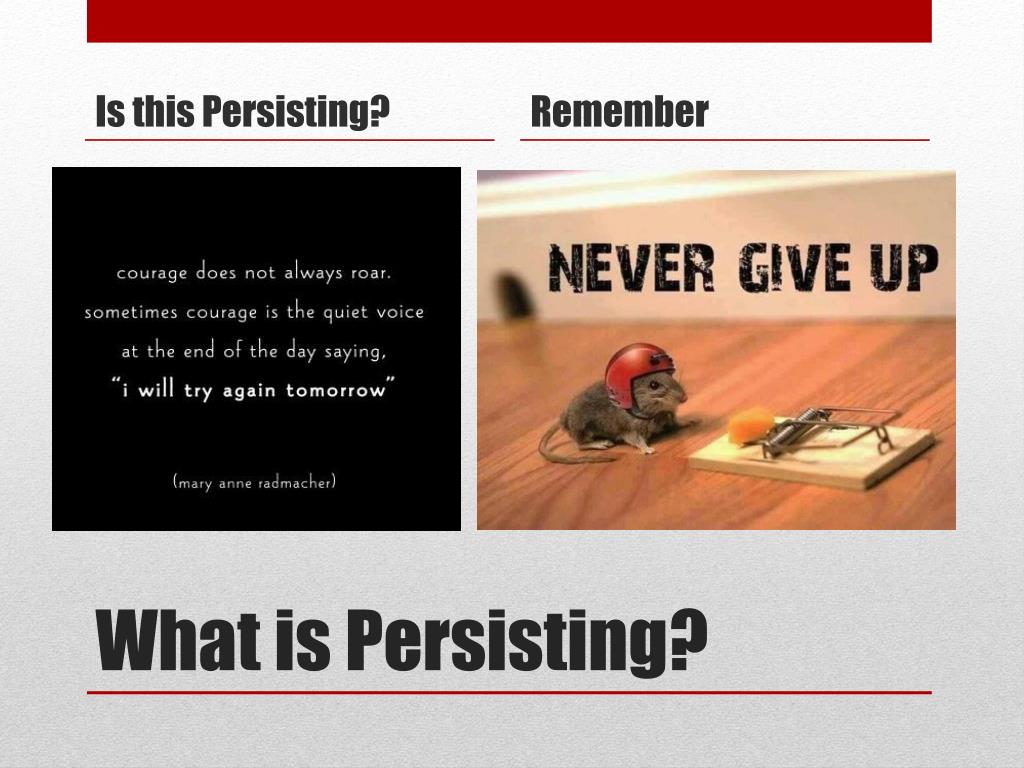 Is this Persisting?

courage does not always roar. sometimes courage is the quiet voice at the end of the day saying, "i will try again tomorrow"

(mary anne radmacher)

Remember

NEVER GIVE UP

What is Persisting?